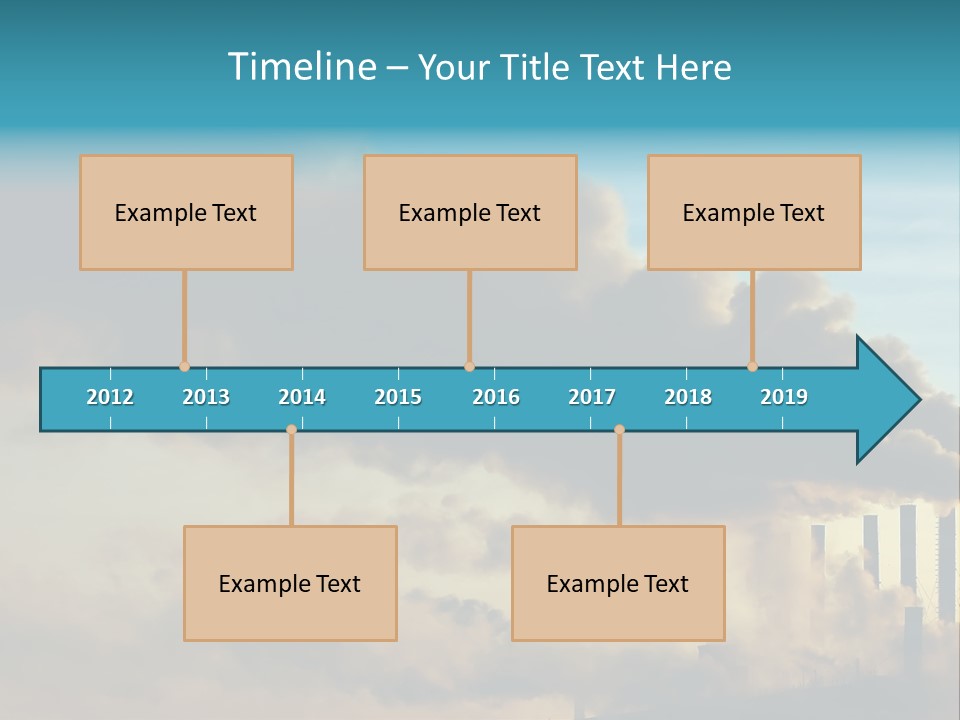 Timeline – Your Title Text Here

Example Text

Example Text

Example Text

2012 2013 2014 2015 2016 2017 2018 2019

Example Text

Example Text